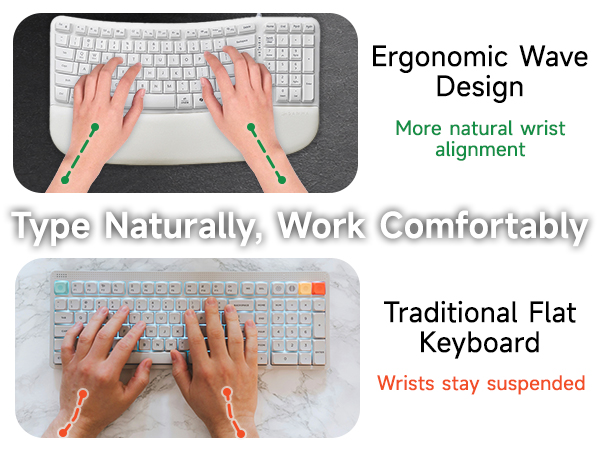 Ergonomic Wave Design

More natural wrist alignment

Type Naturally, Work Comfortably

Traditional Flat Keyboard

Wrists stay suspended